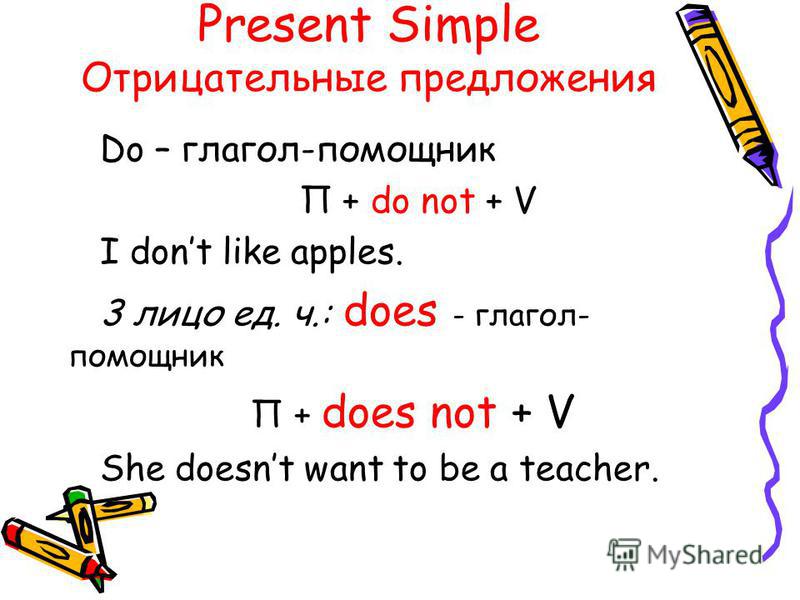 Present Simple
Отрицательные предложения

Do – глагол-помощник

П + do not + V

I don't like apples.

3 лицо ед. ч.: does - глагол-помощник

П + does not + V

She doesn't want to be a teacher.

MyShared